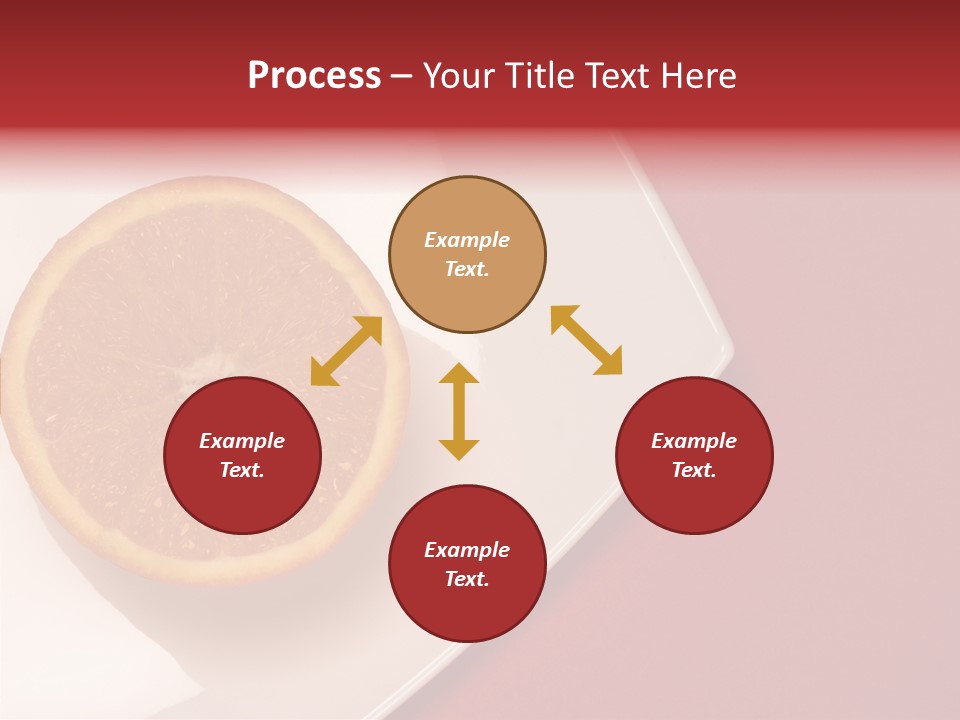 Process – Your Title Text Here

Example Text.

Example Text.

Example Text.

Example Text.